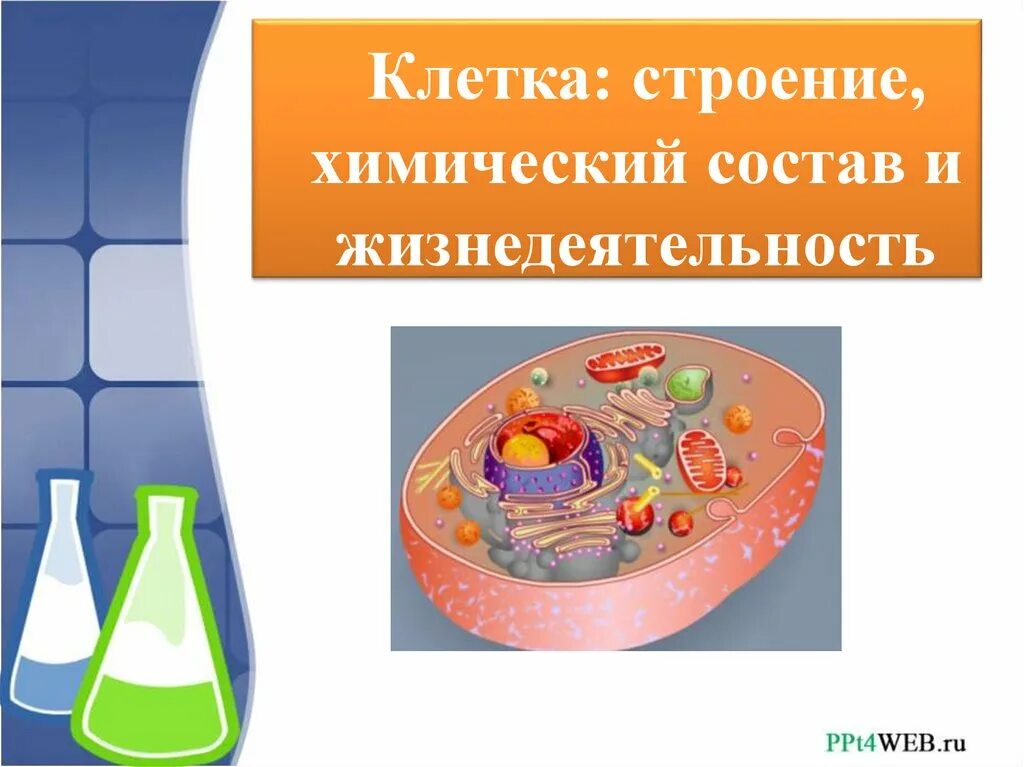 Клетка: строение, химический состав и жизнедеятельность

PPt4WEB.ru